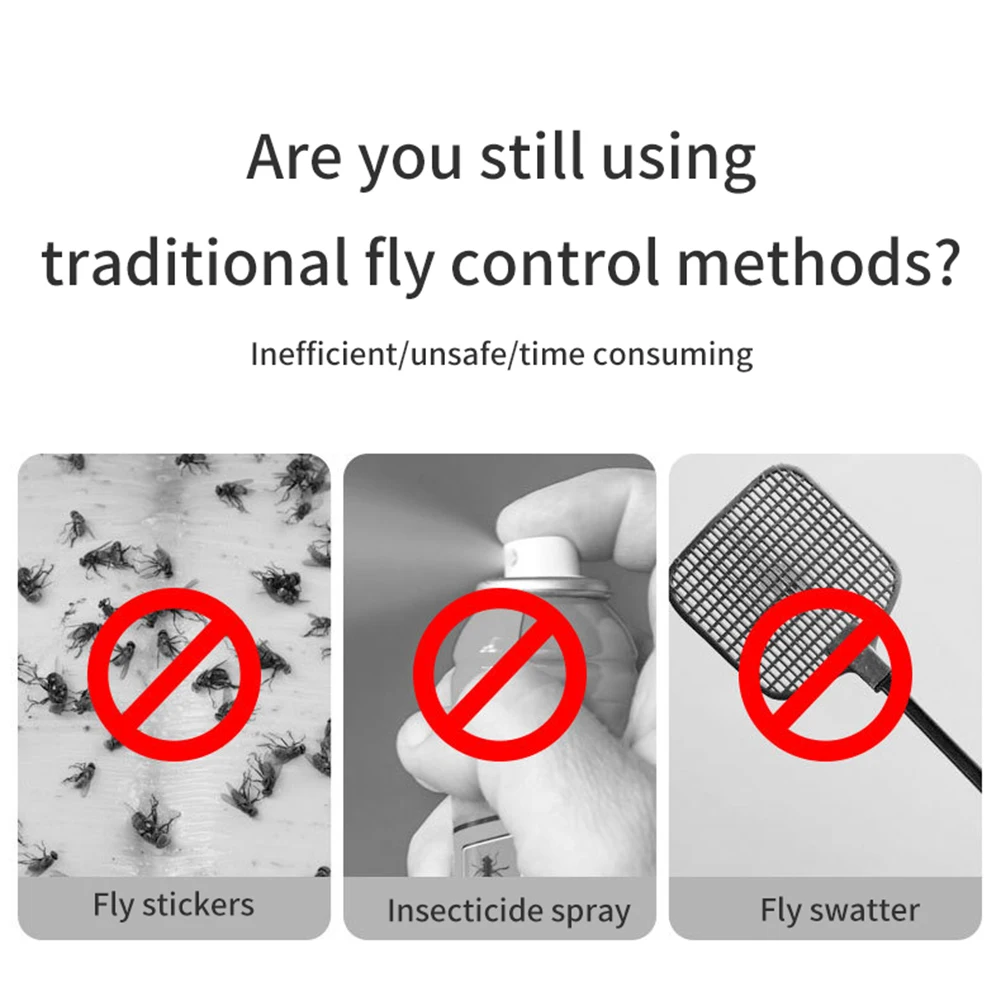 Are you still using traditional fly control methods?

Inefficient/unsafe/time consuming

Fly stickers

Insecticide spray

Fly swatter